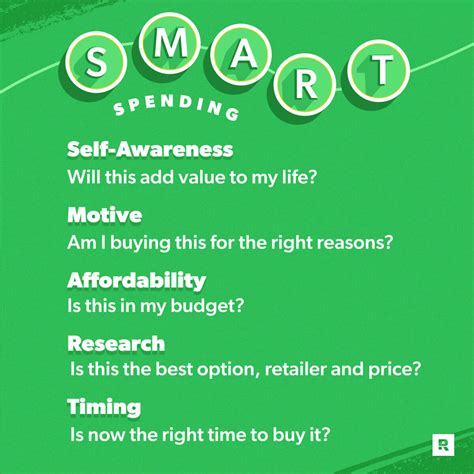 S M A R T

SPENDING

Self-Awareness
Will this add value to my life?

Motive
Am I buying this for the right reasons?

Affordability
Is this in my budget?

Research
Is this the best option, retailer and price?

Timing
Is now the right time to buy it?

R